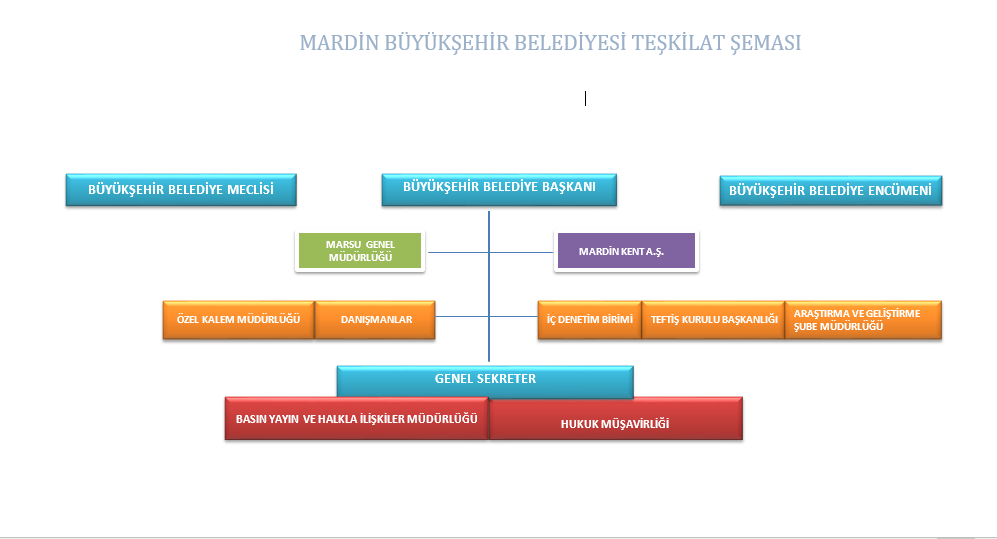 MARDİN BÜYÜKŞEHİR BELEDİYESİ TEŞKİLAT ŞEMASI

BÜYÜKŞEHİR BELEDİYE MECLİSİ

BÜYÜKŞEHİR BELEDİYE BAŞKANI

BÜYÜKŞEHİR BELEDİYE ENCÜMENİ

MARSU GENEL MÜDÜRLÜĞÜ

MARDİN KENT A.Ş.

ÖZEL KALEM MÜDÜRLÜĞÜ

DANIŞMANLAR

İÇ DENETİM BİRİMİ

TEFTİŞ KURULU BAŞKANLIĞI

ARAŞTIRMA VE GELİŞTİRME ŞUBE MÜDÜRLÜĞÜ

GENEL SEKRETER

BASIN YAYIN VE HALKLA İLİŞKİLER MÜDÜRLÜĞÜ

HUKUK MÜŞAVİRLİĞİ